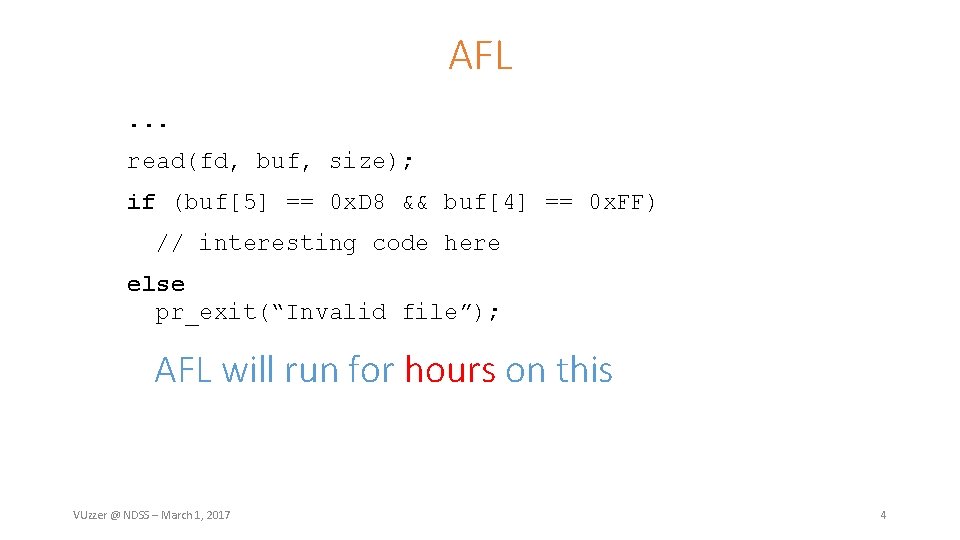 AFL

...
read(fd, buf, size);
if (buf[5] == 0xD8 && buf[4] == 0xFF)
  // interesting code here
else
  pr_exit(“Invalid file”);

AFL will run for hours on this

VUzzer @ NDSS – March 1, 2017

4